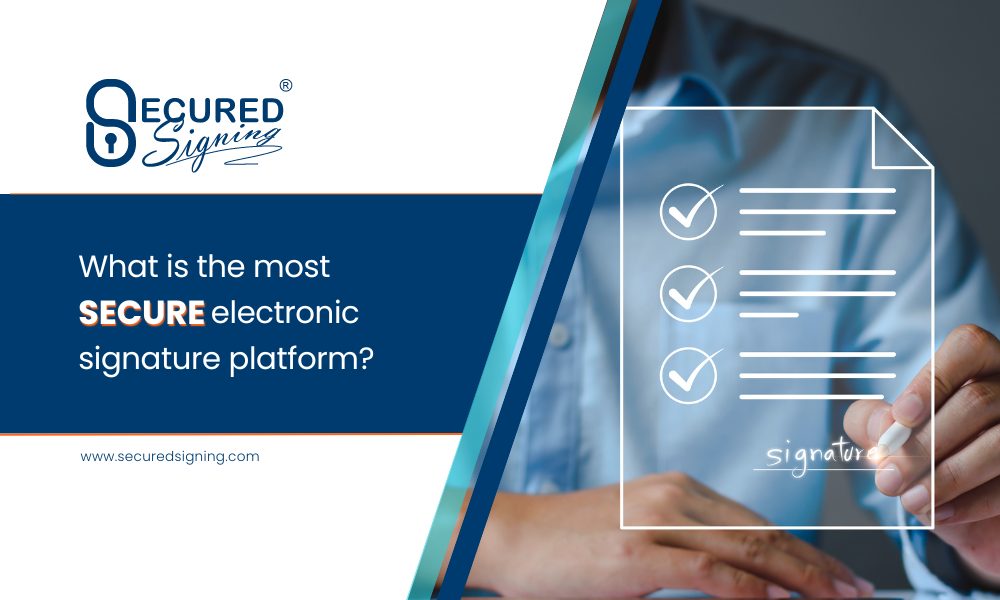 SECURED Signing ®

What is the most SECURE electronic signature platform?

www.securedsigning.com

signature